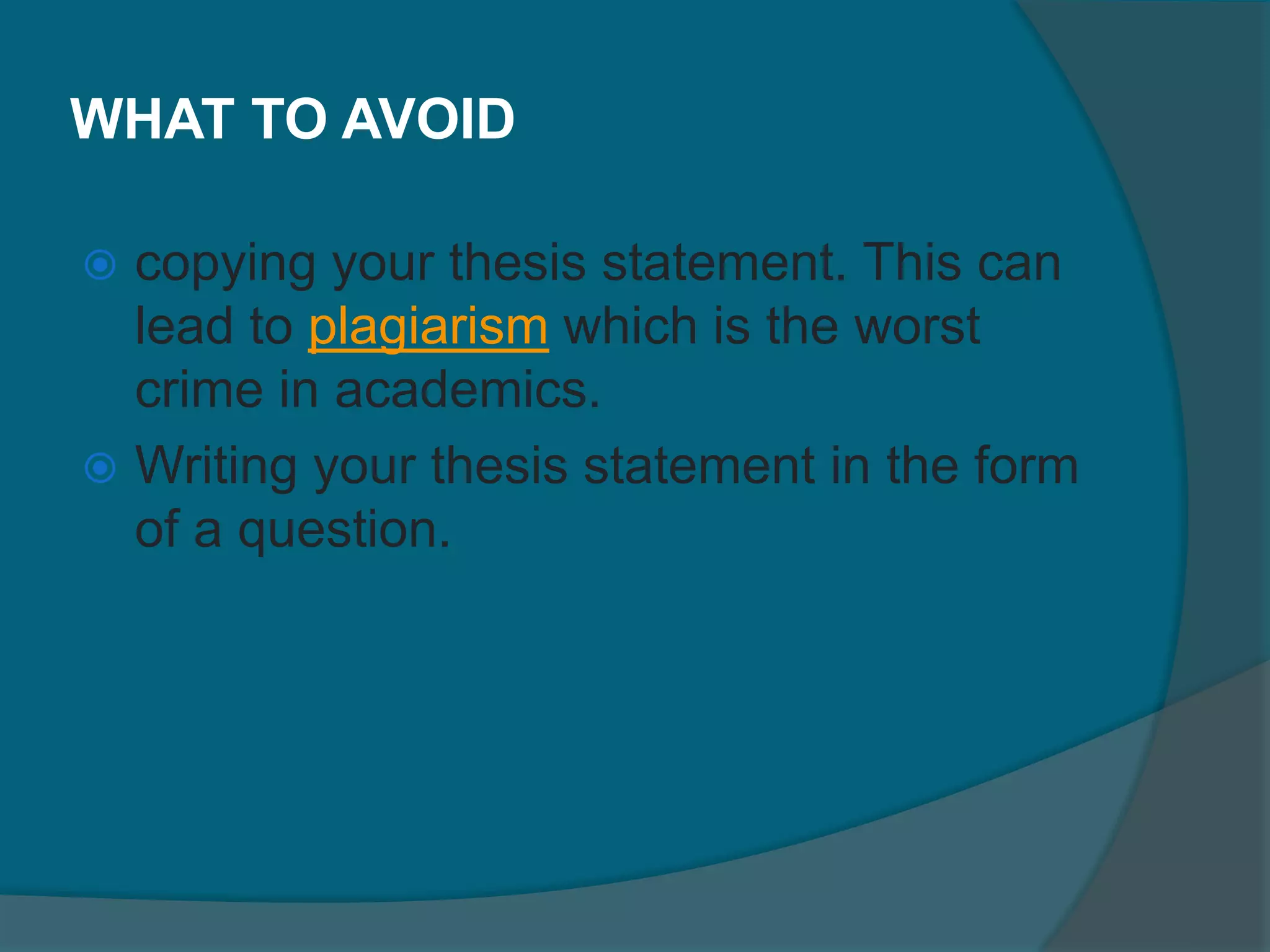 WHAT TO AVOID

copying your thesis statement. This can lead to plagiarism which is the worst crime in academics.

Writing your thesis statement in the form of a question.